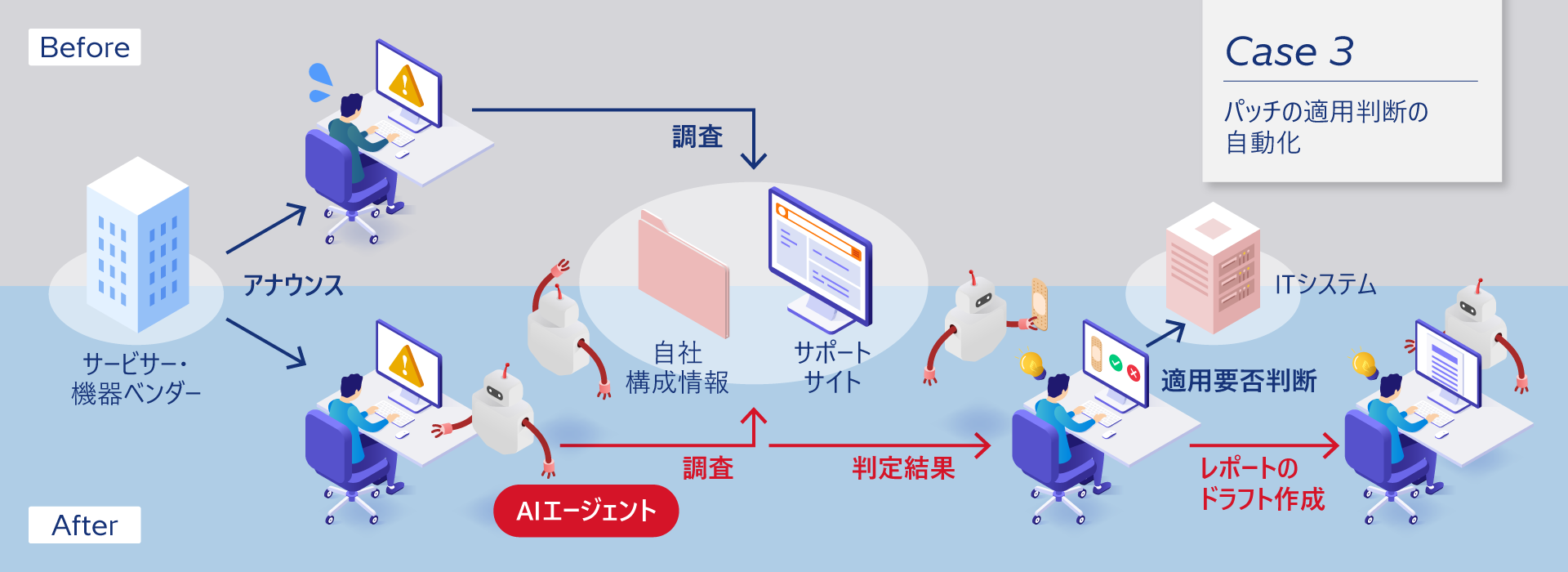 Before

Case 3

パッチの適用判断の自動化

調査

アナウンス

サービサー・機器ベンダー

自社構成情報

サポートサイト

ITシステム

適用要否判断

調査

判定結果

レポートのドラフト作成

AIエージェント

After